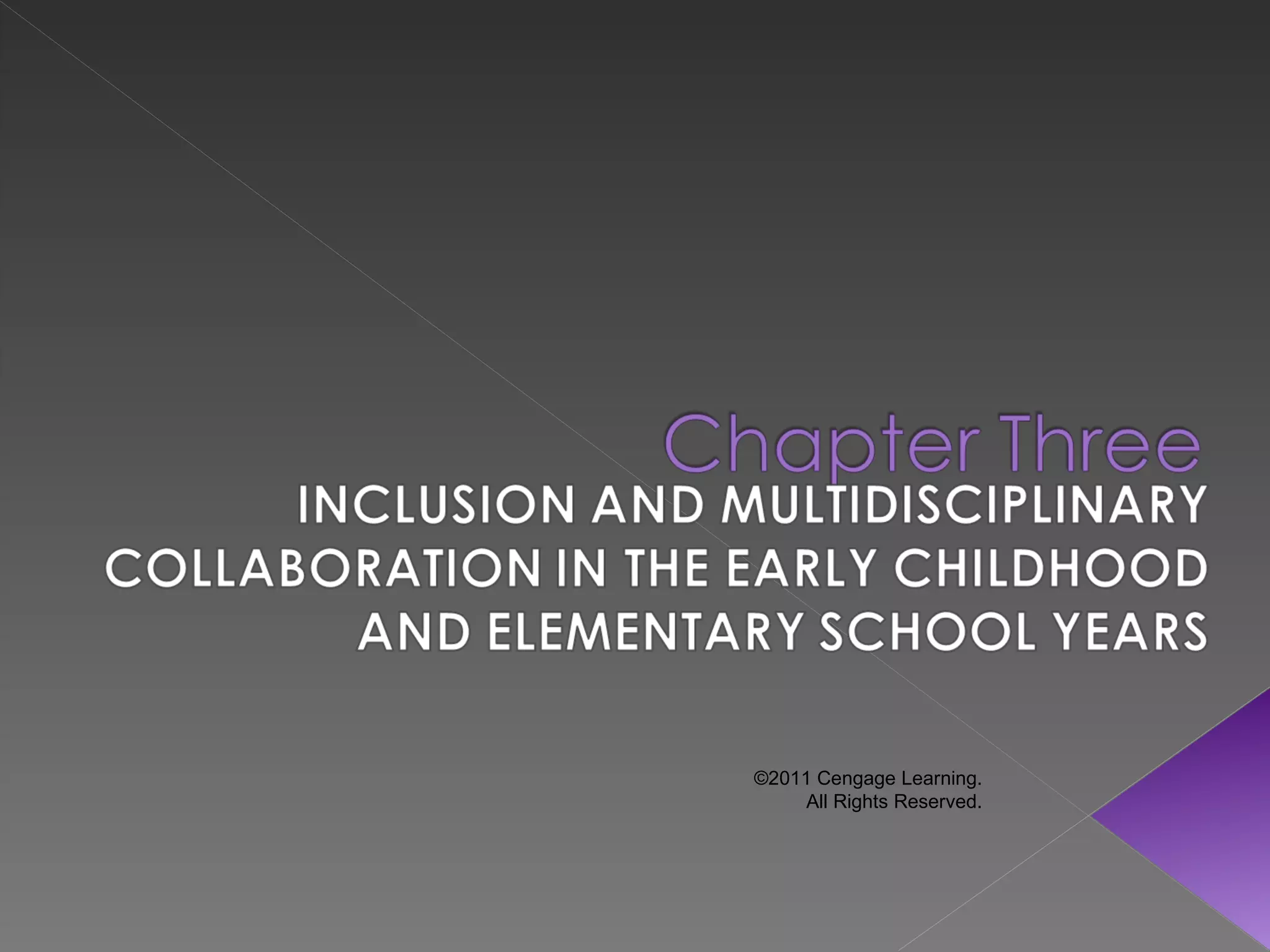 Chapter Three

INCLUSION AND MULTIDISCIPLINARY COLLABORATION IN THE EARLY CHILDHOOD AND ELEMENTARY SCHOOL YEARS

©2011 Cengage Learning. All Rights Reserved.